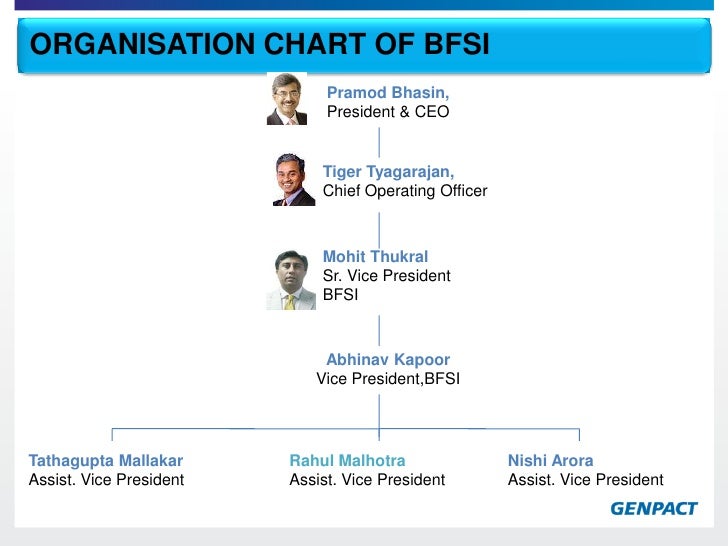 ORGANISATION CHART OF BFSI

Pramod Bhasin,
President & CEO

Tiger Tyagarajan,
Chief Operating Officer

Mohit Thukral
Sr. Vice President
BFSI

Abhinav Kapoor
Vice President,BFSI

Tathagupta Mallakar
Assist. Vice President

Rahul Malhotra
Assist. Vice President

Nishi Arora
Assist. Vice President

GENPACT